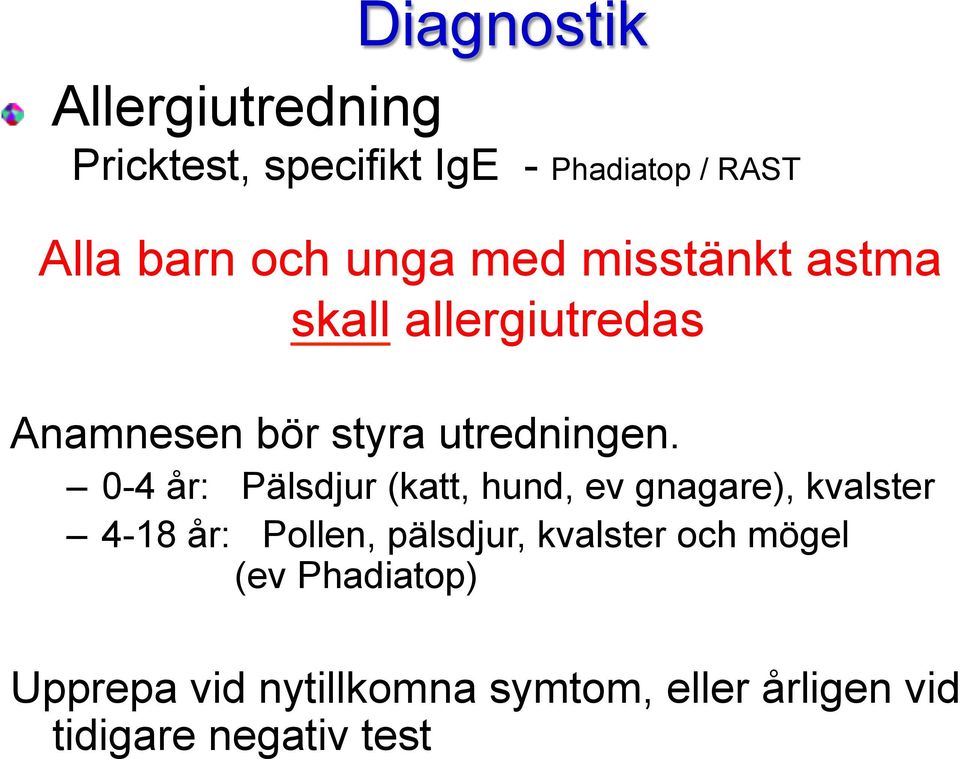 Diagnostik

Allergiutredning
Pricktest, specifikt IgE - Phadiatop / RAST

Alla barn och unga med misstänkt astma skall allergiutredas

Anamnesen bör styra utredningen.
– 0-4 år: Pälsdjur (katt, hund, ev gnagare), kvalster
– 4-18 år: Pollen, pälsdjur, kvalster och mögel (ev Phadiatop)

Upprepa vid nytillkomna symtom, eller årligen vid tidigare negativ test